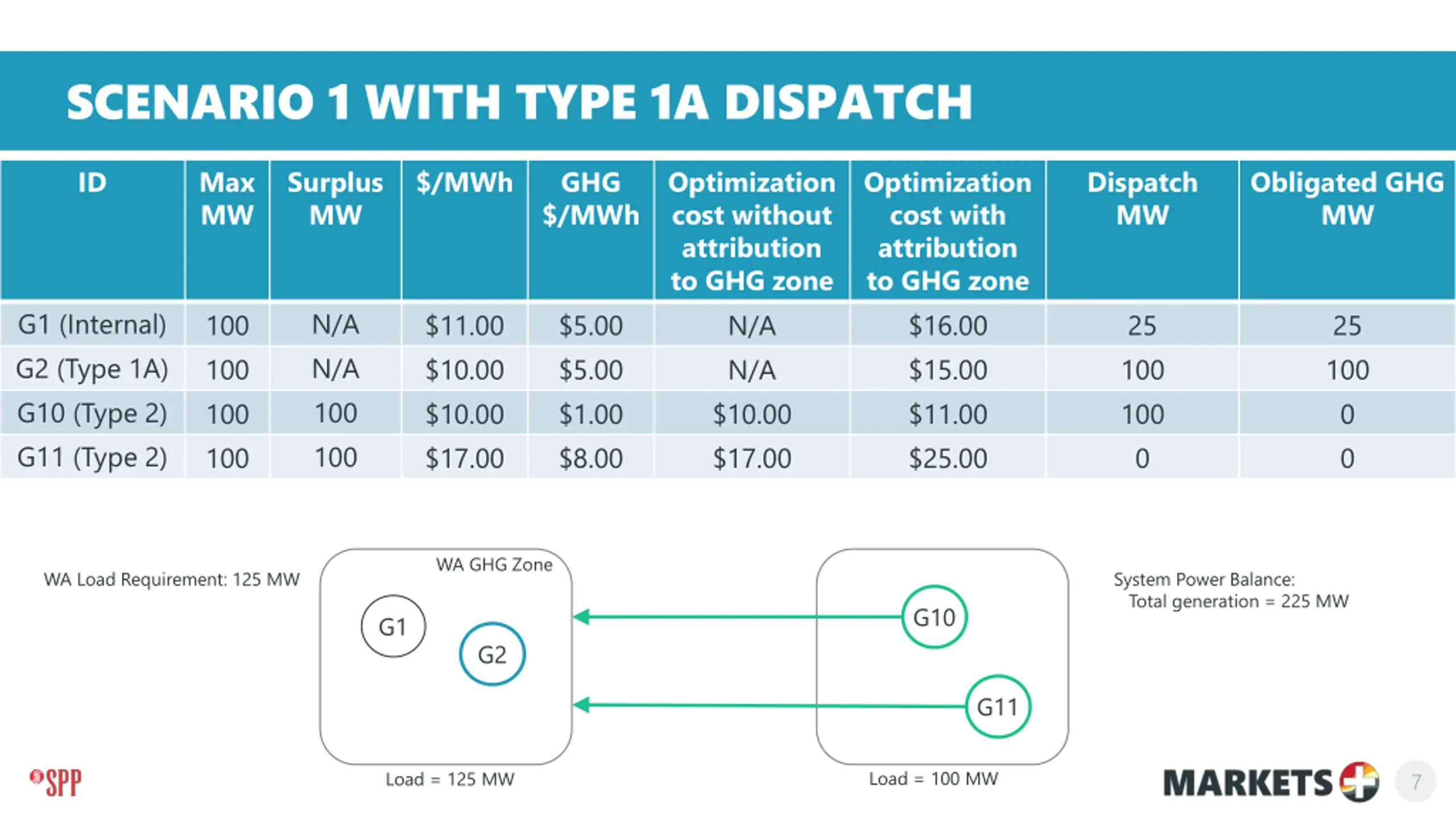 SCENARIO 1 WITH TYPE 1A DISPATCH

| ID | Max MW | Surplus MW | \$/MWh | GHG \$/MWh | Optimization cost without attribution to GHG zone | Optimization cost with attribution to GHG zone | Dispatch MW | Obligated GHG MW |
|---|---|---|---|---|---|---|---|---|
| G1 (Internal) | 100 | N/A | \$11.00 | \$5.00 | N/A | \$16.00 | 25 | 25 |
| G2 (Type 1A) | 100 | N/A | \$10.00 | \$5.00 | N/A | \$15.00 | 100 | 100 |
| G10 (Type 2) | 100 | 100 | \$10.00 | \$1.00 | \$10.00 | \$11.00 | 100 | 0 |
| G11 (Type 2) | 100 | 100 | \$17.00 | \$8.00 | \$17.00 | \$25.00 | 0 | 0 |

WA Load Requirement: 125 MW

WA GHG Zone

G1

G2

Load = 125 MW

G10

G11

Load = 100 MW

System Power Balance:
Total generation = 225 MW

SPP

MARKETS

7